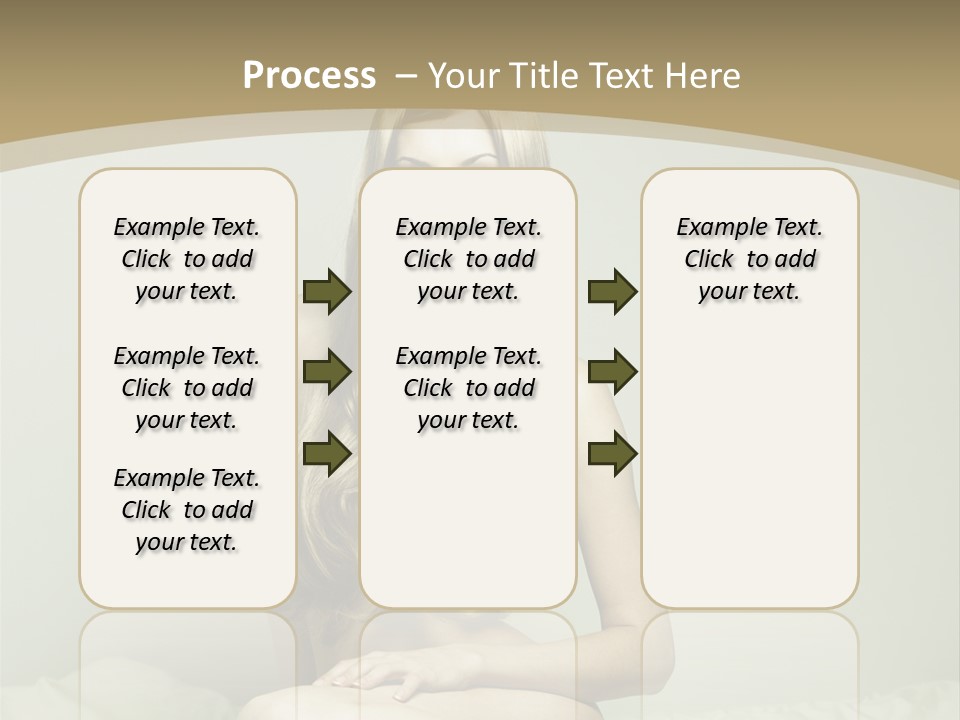 Process – Your Title Text Here

Example Text. Click to add your text.

Example Text. Click to add your text.

Example Text. Click to add your text.

Example Text. Click to add your text.

Example Text. Click to add your text.

Example Text. Click to add your text.